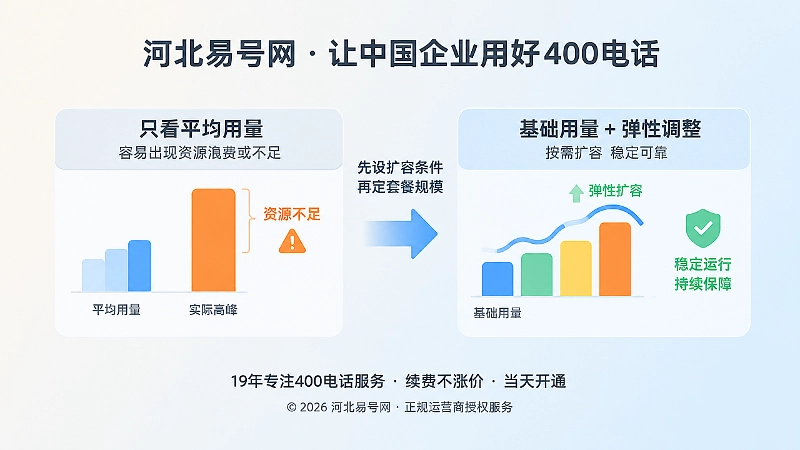 河北易号网 · 让中国企业用好400电话

只看平均用量
容易出现资源浪费或不足

资源不足

平均用量
实际高峰

先设扩容条件
再定套餐规模

基础用量 + 弹性调整
按需扩容 稳定可靠

弹性扩容

稳定运行
持续保障

基础用量

19年专注400电话服务 · 续费不涨价 · 当天开通

© 2026 河北易号网 · 正规运营商授权服务